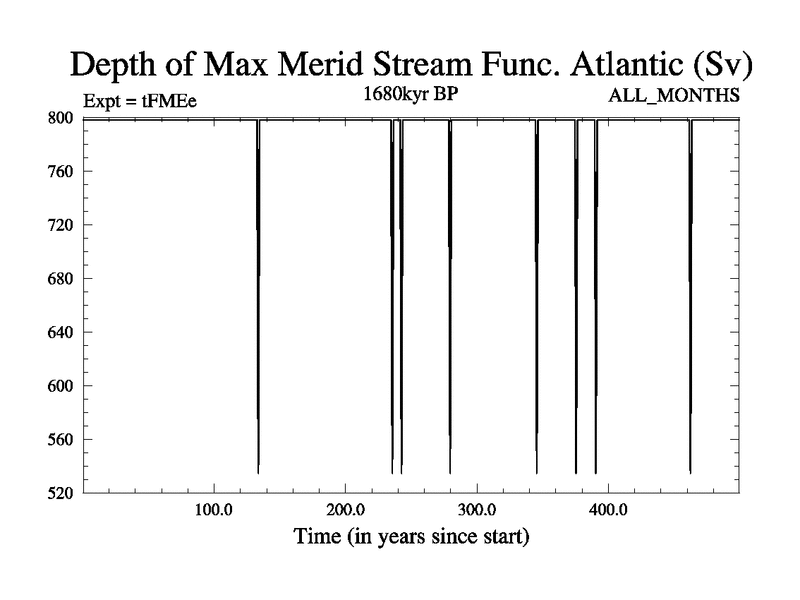 Depth of Max Merid Stream Func. Atlantic (Sv)

Expt = tFMEe

1680kyr BP

ALL_MONTHS

800
760
720
680
640
600
560
520

100.0
200.0
300.0
400.0

Time (in years since start)